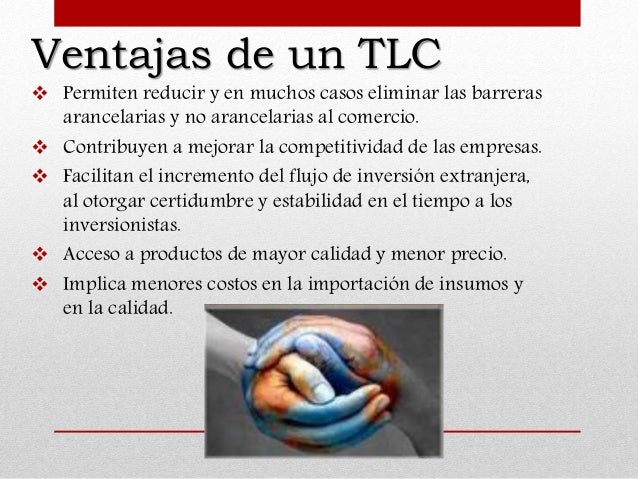 Ventajas de un TLC

❖ Permiten reducir y en muchos casos eliminar las barreras arancelarias y no arancelarias al comercio.

❖ Contribuyen a mejorar la competitividad de las empresas.

❖ Facilitan el incremento del flujo de inversión extranjera, al otorgar certidumbre y estabilidad en el tiempo a los inversionistas.

❖ Acceso a productos de mayor calidad y menor precio.

❖ Implica menores costos en la importación de insumos y en la calidad.